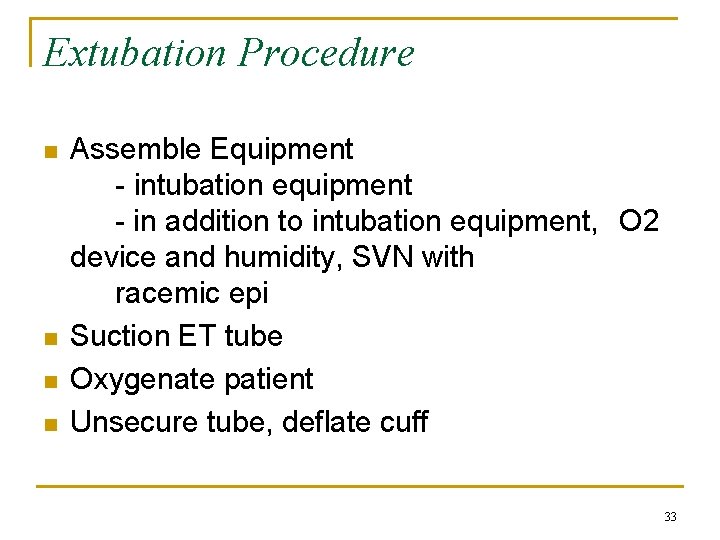 Extubation Procedure

Assemble Equipment
- intubation equipment
- in addition to intubation equipment, O2 device and humidity, SVN with racemic epi

Suction ET tube

Oxygenate patient

Unsecure tube, deflate cuff

33